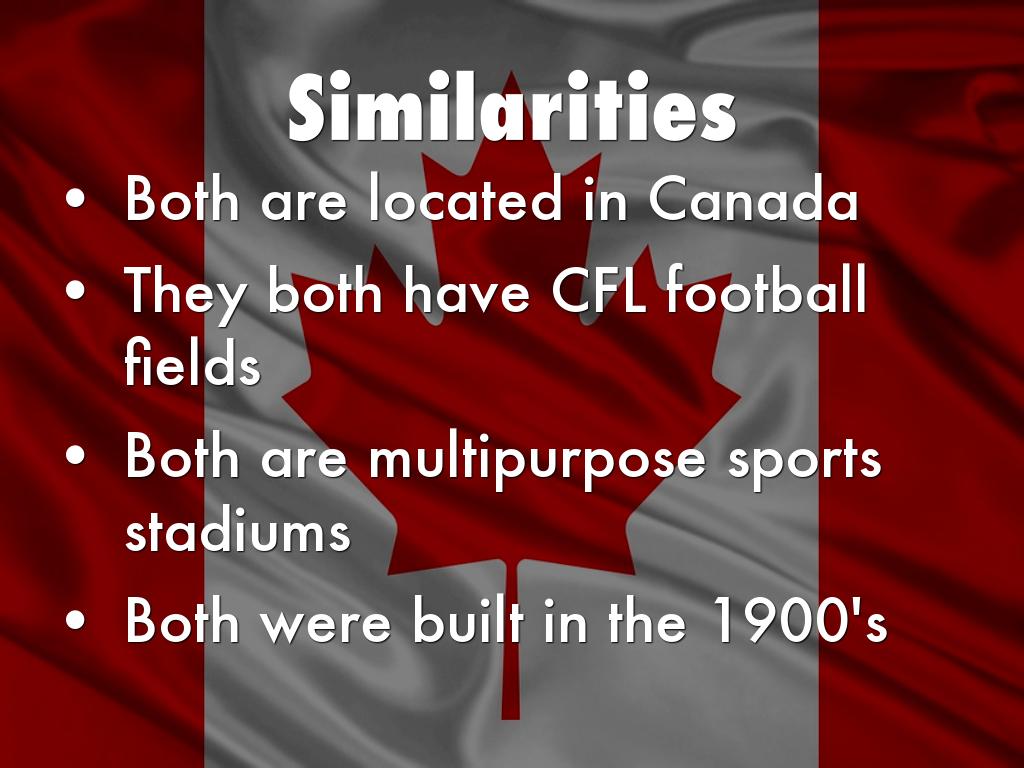 Similarities

• Both are located in Canada
• They both have CFL football fields
• Both are multipurpose sports stadiums
• Both were built in the 1900's